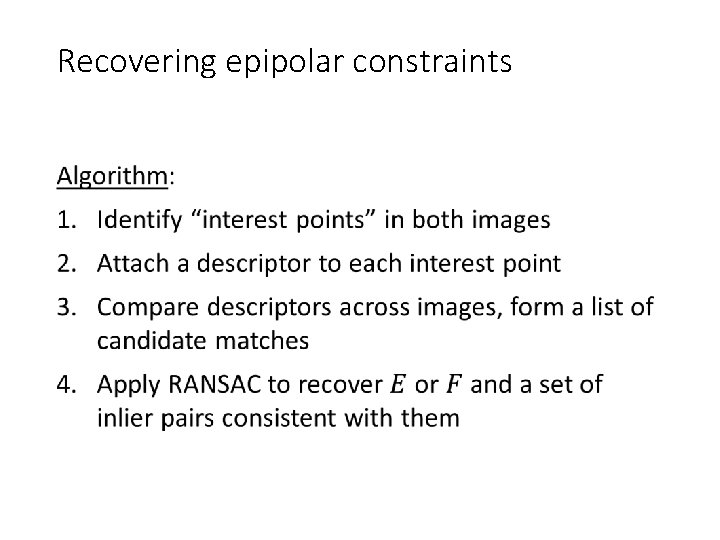 Recovering epipolar constraints

Algorithm:

1. Identify “interest points” in both images
2. Attach a descriptor to each interest point
3. Compare descriptors across images, form a list of candidate matches
4. Apply RANSAC to recover $E$ or $F$ and a set of inlier pairs consistent with them